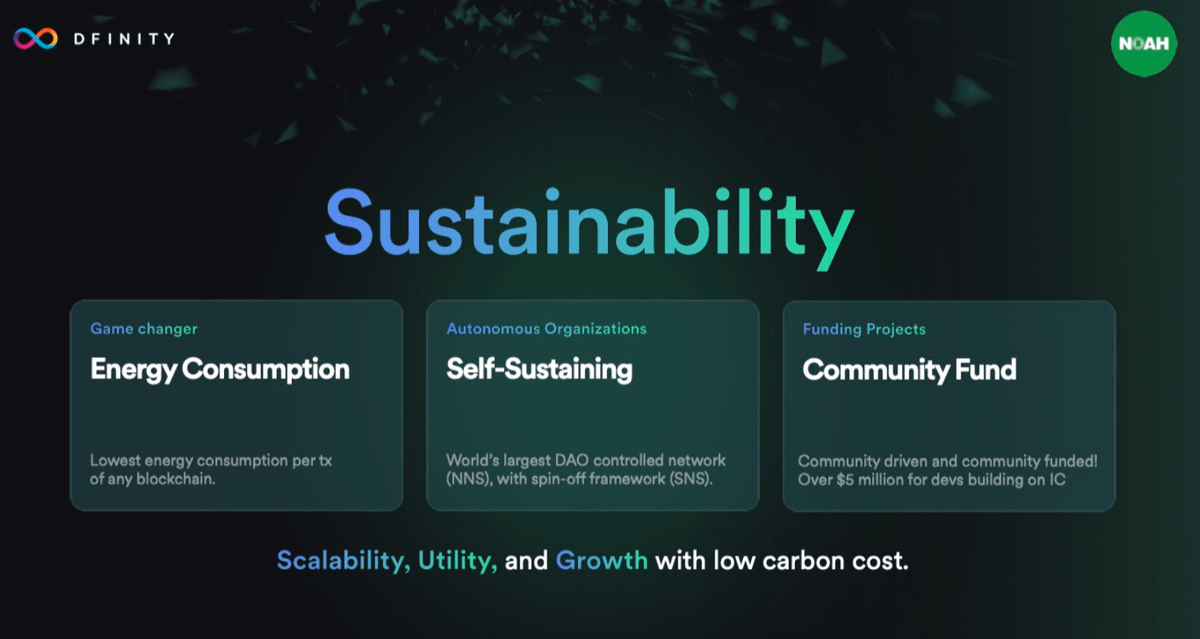 DFINITY

NOAH

Sustainability

Game changer
Energy Consumption
Lowest energy consumption per tx of any blockchain.

Autonomous Organizations
Self-Sustaining
World's largest DAO controlled network (NNS), with spin-off framework (SNS).

Funding Projects
Community Fund
Community driven and community funded! Over $5 million for devs building on IC

Scalability, Utility, and Growth with low carbon cost.